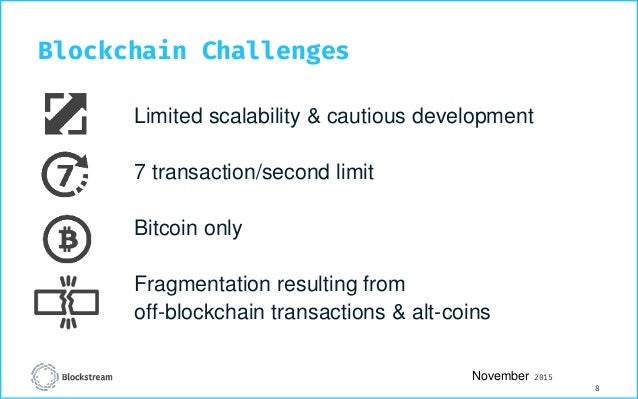 Blockchain Challenges

Limited scalability & cautious development

7

7 transaction/second limit

Bitcoin only

Fragmentation resulting from off-blockchain transactions & alt-coins

Blockstream

November 2015

8